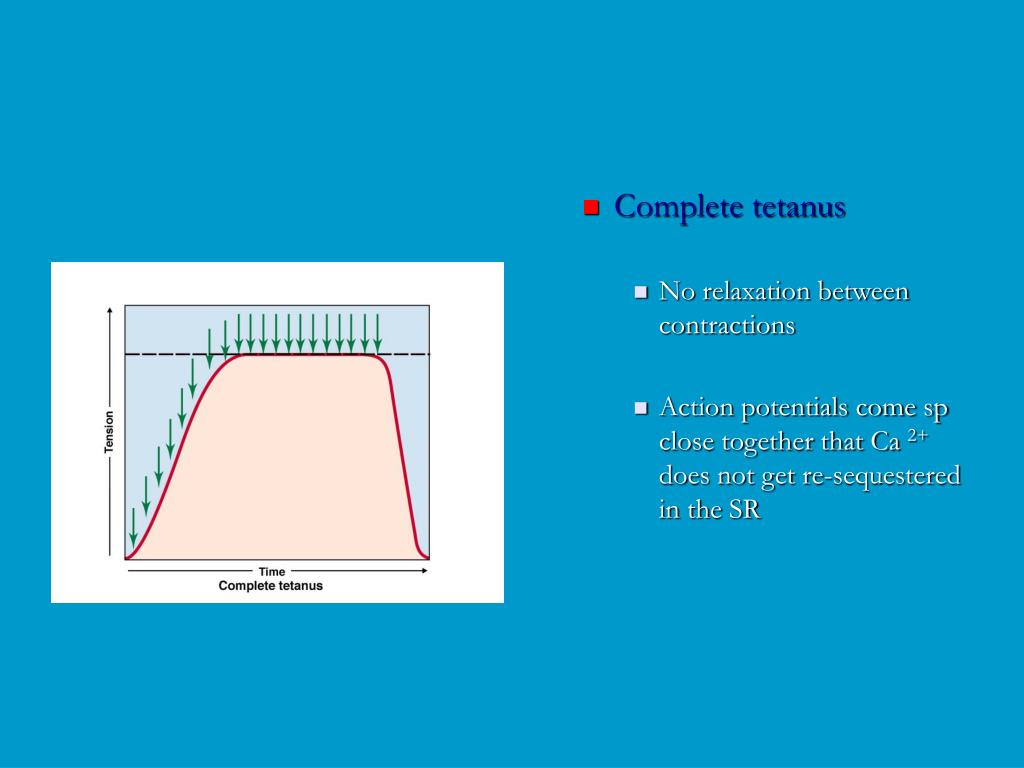 Tension

Time
Complete tetanus

Complete tetanus

No relaxation between contractions

Action potentials come sp close together that Ca $^{2+}$ does not get re-sequestered in the SR